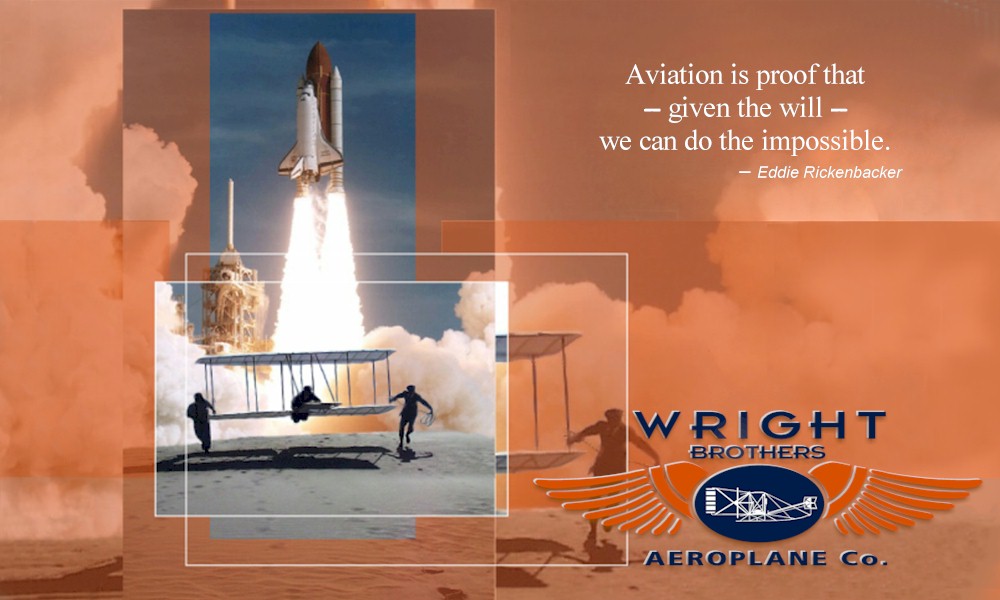 Aviation is proof that
– given the will –
we can do the impossible.
– Eddie Rickenbacker

WRIGHT
BROTHERS
AEROPLANE Co.